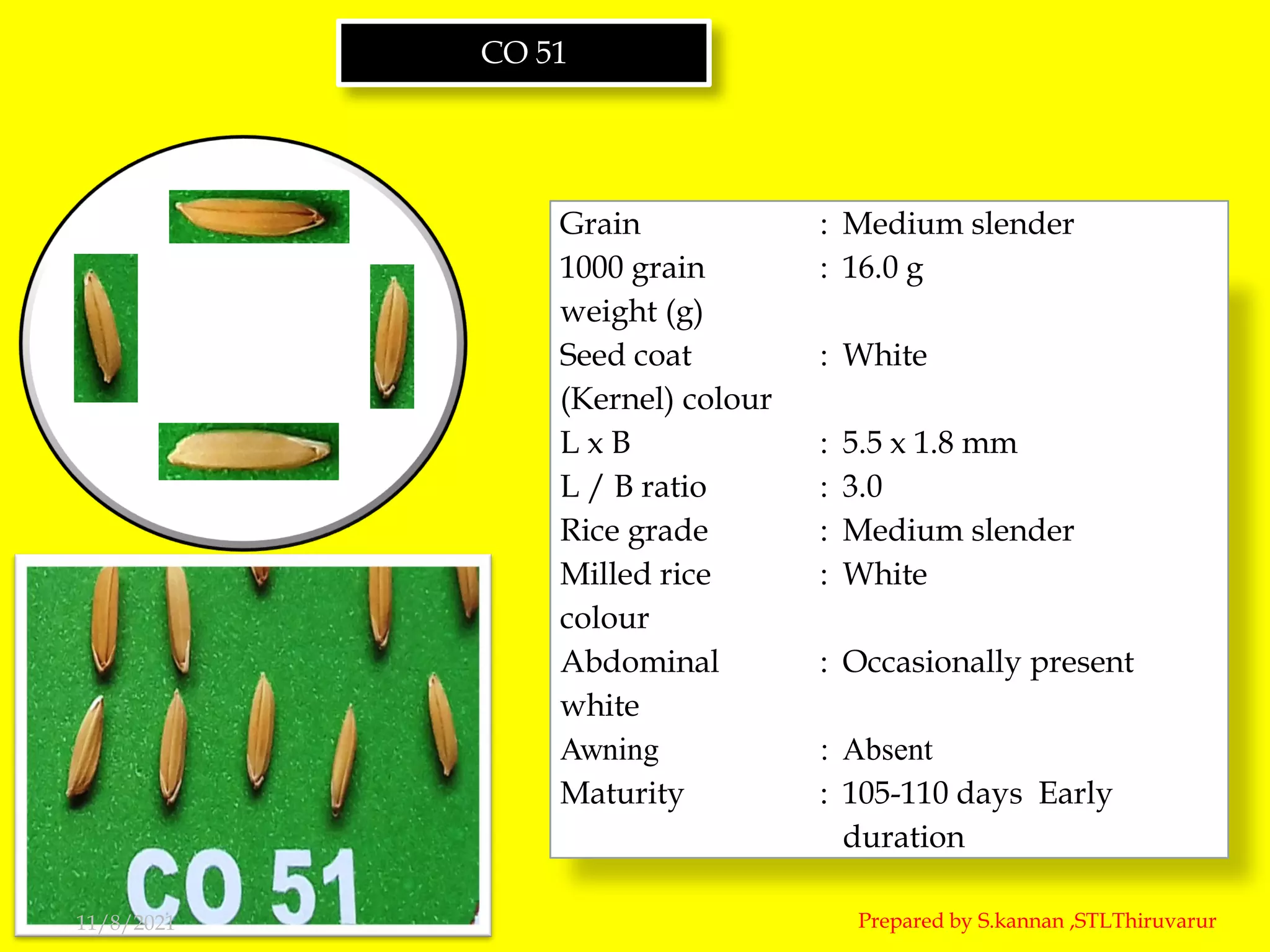 CO 51

| Grain | : | Medium slender |
|---|---|---|
| 1000 grain weight (g) | : | 16.0 g |
| Seed coat (Kernel) colour | : | White |
| L x B | : | 5.5 x 1.8 mm |
| L / B ratio | : | 3.0 |
| Rice grade | : | Medium slender |
| Milled rice colour | : | White |
| Abdominal white | : | Occasionally present |
| Awning | : | Absent |
| Maturity | : | 105-110 days Early duration |

CO 51

11/8/2021

Prepared by S.kannan ,STLThiruvarur